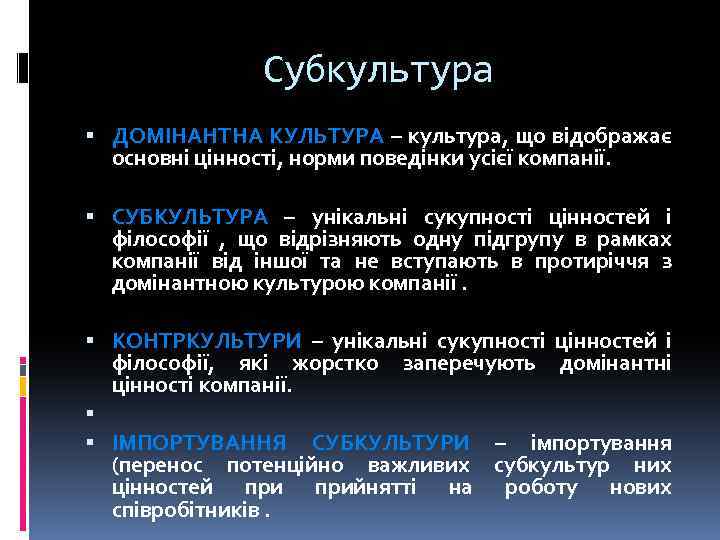 Субкультура

▪ ДОМІНАНТНА КУЛЬТУРА – культура, що відображає основні цінності, норми поведінки усієї компанії.

▪ СУБКУЛЬТУРА – унікальні сукупності цінностей і філософії , що відрізняють одну підгрупу в рамках компанії від іншої та не вступають в протиріччя з домінантною культурою компанії .

▪ КОНТРКУЛЬТУРИ – унікальні сукупності цінностей і філософії, які жорстко заперечують домінантні цінності компанії.

▪

▪ ІМПОРТУВАННЯ СУБКУЛЬТУРИ – імпортування (перенос потенційно важливих субкультур них цінностей при прийнятті на роботу нових співробітників .